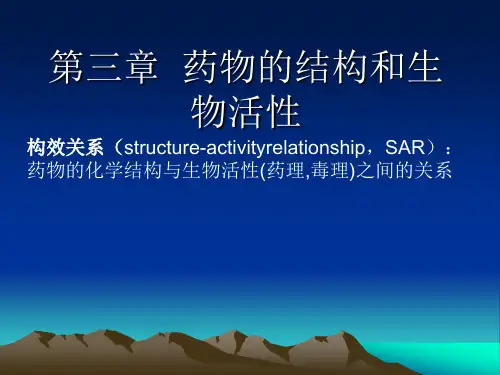 第三章 药物的结构和生物活性

构效关系（structure-activityrelationship，SAR）：药物的化学结构与生物活性(药理,毒理)之间的关系